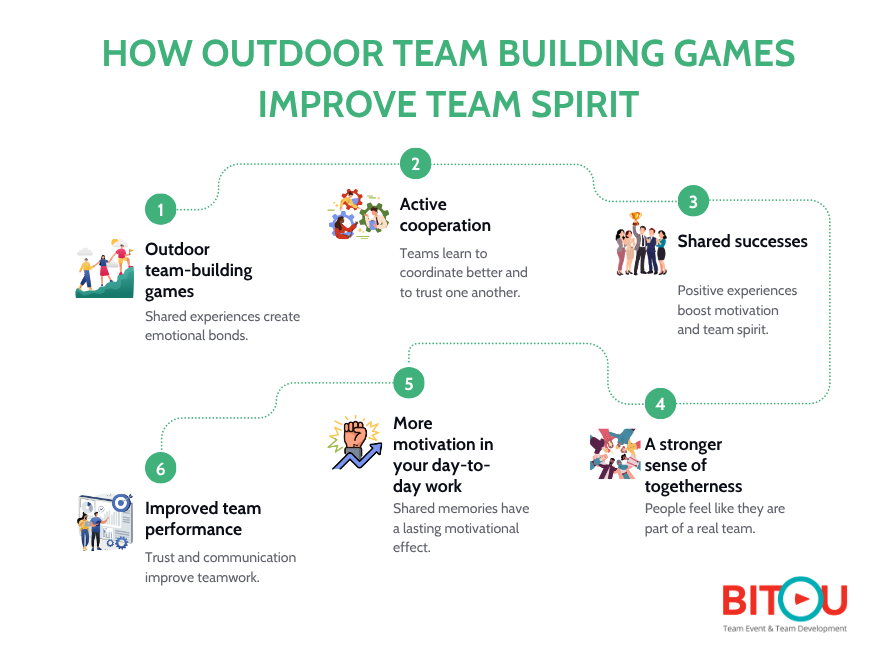 HOW OUTDOOR TEAM BUILDING GAMES IMPROVE TEAM SPIRIT

1

Outdoor team-building games

Shared experiences create emotional bonds.

2

Active cooperation

Teams learn to coordinate better and to trust one another.

3

Shared successes

Positive experiences boost motivation and team spirit.

4

A stronger sense of togetherness

People feel like they are part of a real team.

5

More motivation in your day-to-day work

Shared memories have a lasting motivational effect.

6

Improved team performance

Trust and communication improve teamwork.

BITOU

Team Event & Team Development